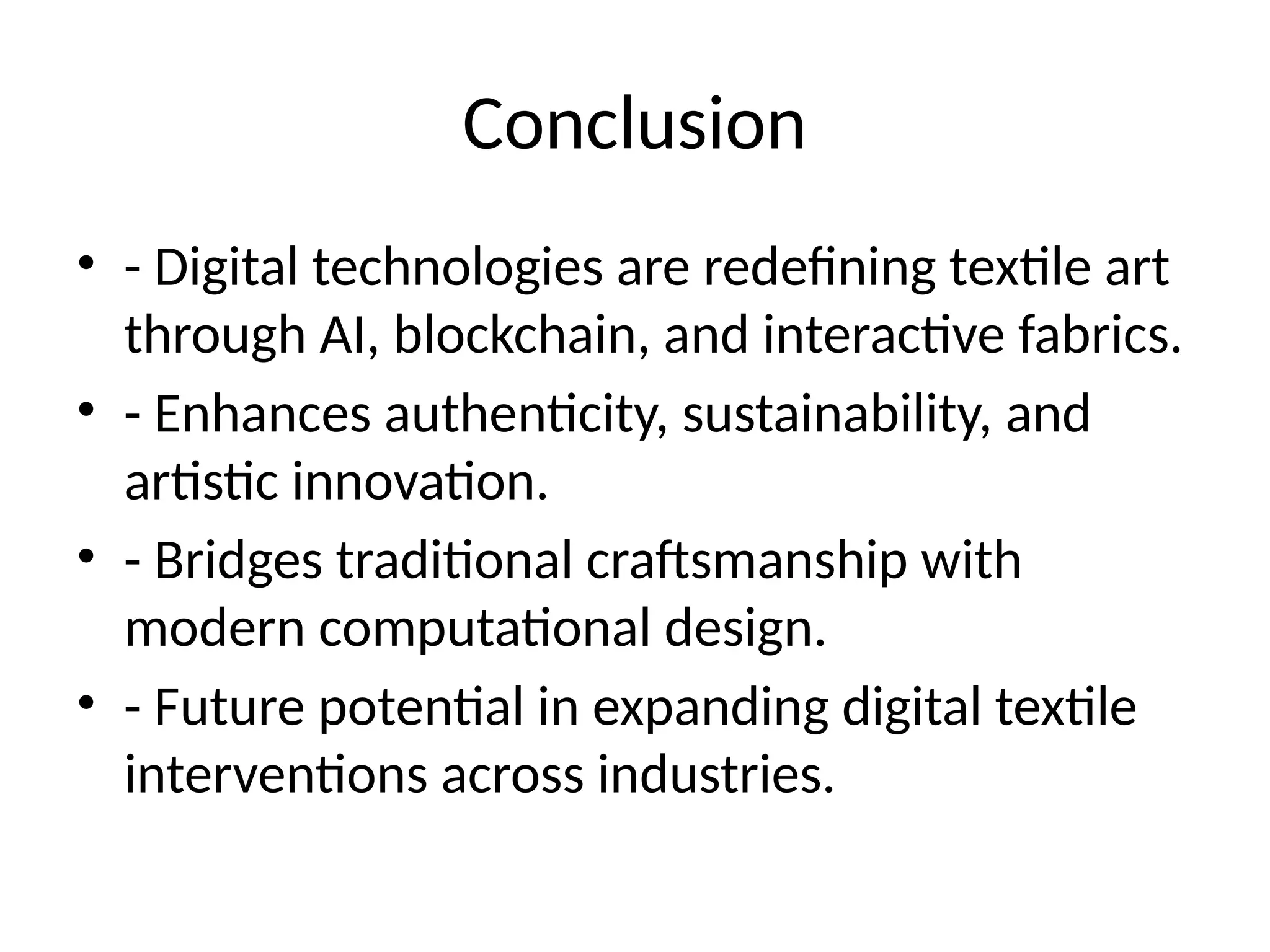 Conclusion

• - Digital technologies are redefining textile art through AI, blockchain, and interactive fabrics.
• - Enhances authenticity, sustainability, and artistic innovation.
• - Bridges traditional craftsmanship with modern computational design.
• - Future potential in expanding digital textile interventions across industries.